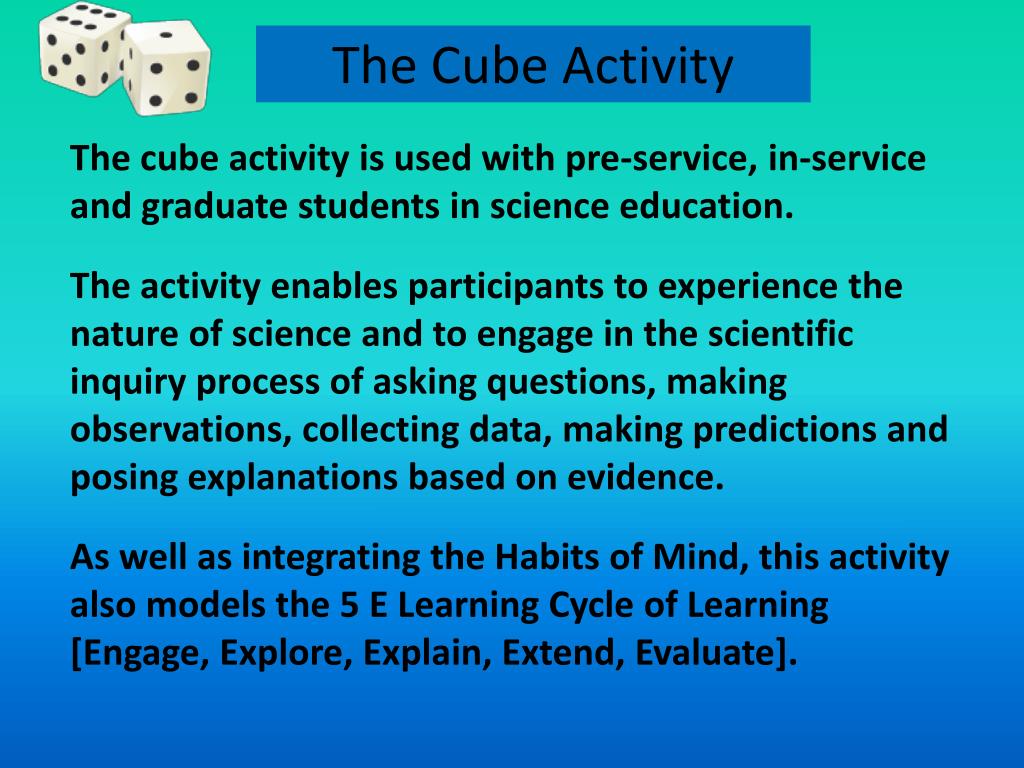 The Cube Activity

The cube activity is used with pre-service, in-service and graduate students in science education.

The activity enables participants to experience the nature of science and to engage in the scientific inquiry process of asking questions, making observations, collecting data, making predictions and posing explanations based on evidence.

As well as integrating the Habits of Mind, this activity also models the 5 E Learning Cycle of Learning [Engage, Explore, Explain, Extend, Evaluate].